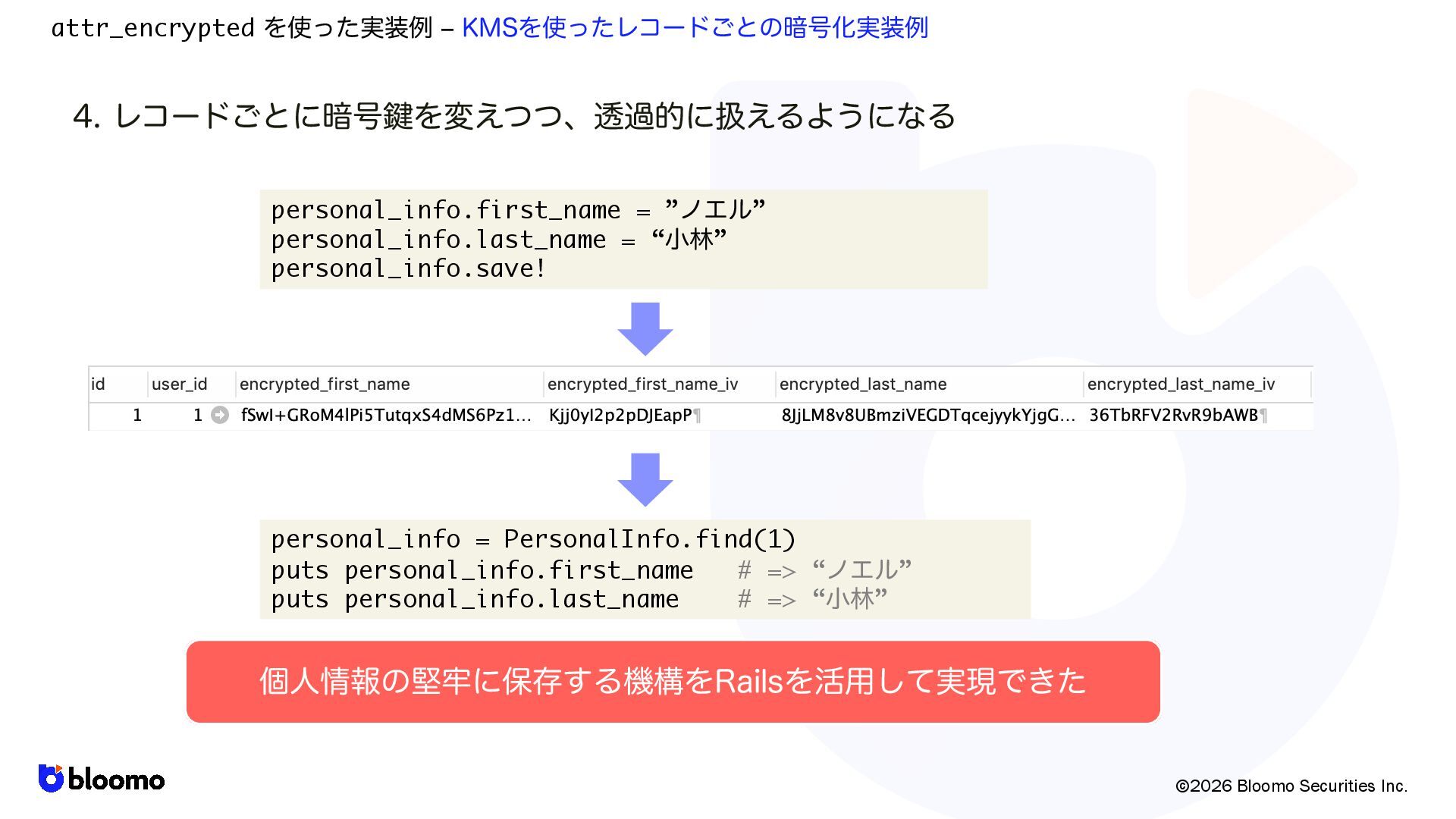 attr_encrypted を使った実装例 – KMSを使ったレコードごとの暗号化実装例

4. レコードごとに暗号鍵を変えつつ、透過的に扱えるようになる

personal_info.first_name = ”ノエル”
personal_info.last_name = “小林”
personal_info.save!

| id | user_id | encrypted_first_name | encrypted_first_name_iv | encrypted_last_name | encrypted_last_name_iv |
|---|---|---|---|---|---|
| 1 | 1 | fSwI+GRoM4lPi5TutqxS4dMS6Pz1... | Kjj0yI2p2pDJEapP¶ | 8JjLM8v8UBmziVEGDTqcejyykYjgG... | 36TbRFV2RvR9bAWB¶ |

personal_info = PersonalInfo.find(1)
puts personal_info.first_name # => “ノエル”
puts personal_info.last_name # => “小林”

個人情報の堅牢に保存する機構をRailsを活用して実現できた

bloomo

©2026 Bloomo Securities Inc.